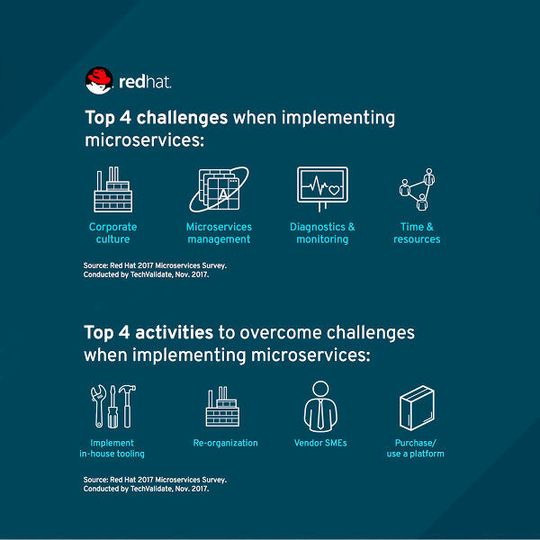 redhat.

Top 4 challenges when implementing microservices:

Corporate culture

Microservices management

Diagnostics & monitoring

Time & resources

Source: Red Hat 2017 Microservices Survey. Conducted by TechValidate, Nov. 2017.

Top 4 activities to overcome challenges when implementing microservices:

Implement in-house tooling

Re-organization

Vendor SMEs

Purchase/ use a platform

Source: Red Hat 2017 Microservices Survey. Conducted by TechValidate, Nov. 2017.